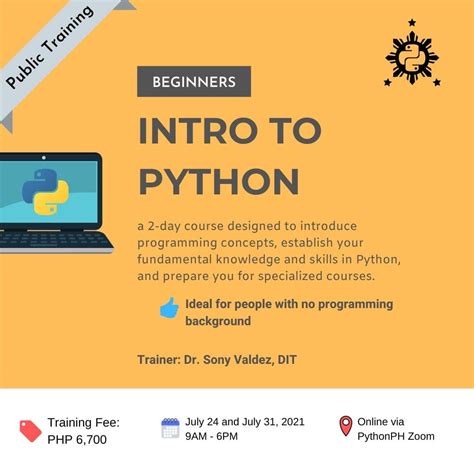 Public Training

BEGINNERS

INTRO TO PYTHON

a 2-day course designed to introduce programming concepts, establish your fundamental knowledge and skills in Python, and prepare you for specialized courses.

Ideal for people with no programming background

Trainer: Dr. Sony Valdez, DIT

Training Fee: PHP 6,700

July 24 and July 31, 2021
9AM - 6PM

Online via PythonPH Zoom